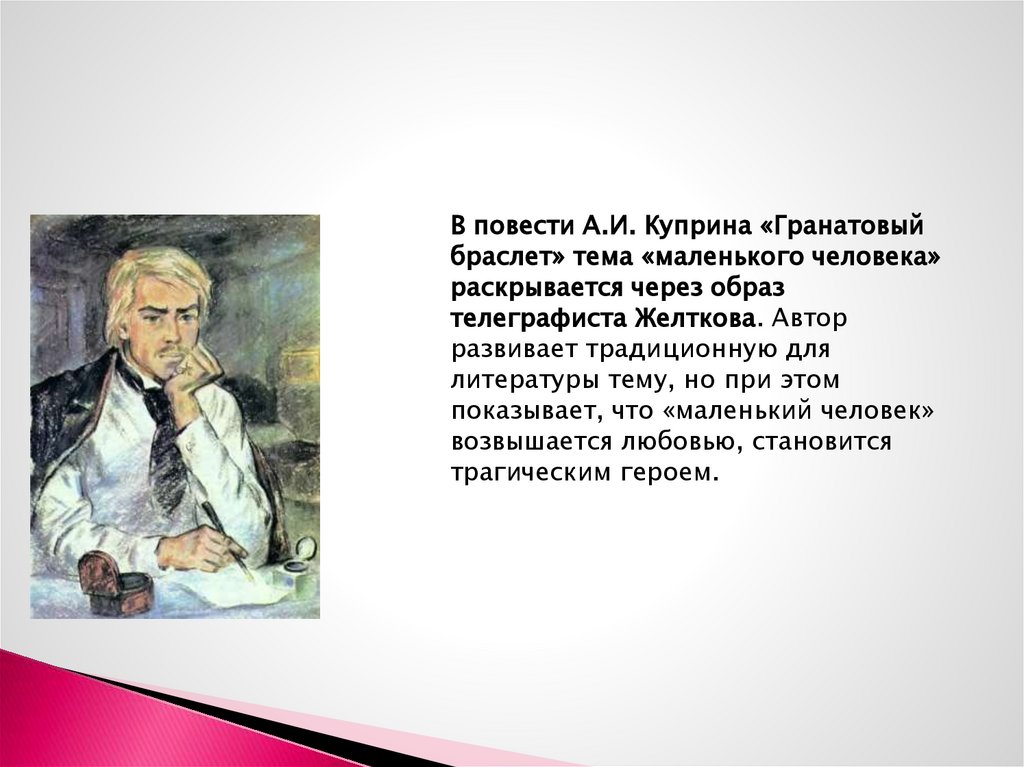 В повести А.И. Куприна «Гранатовый браслет» тема «маленького человека» раскрывается через образ телеграфиста Желткова. Автор развивает традиционную для литературы тему, но при этом показывает, что «маленький человек» возвышается любовью, становится трагическим героем.